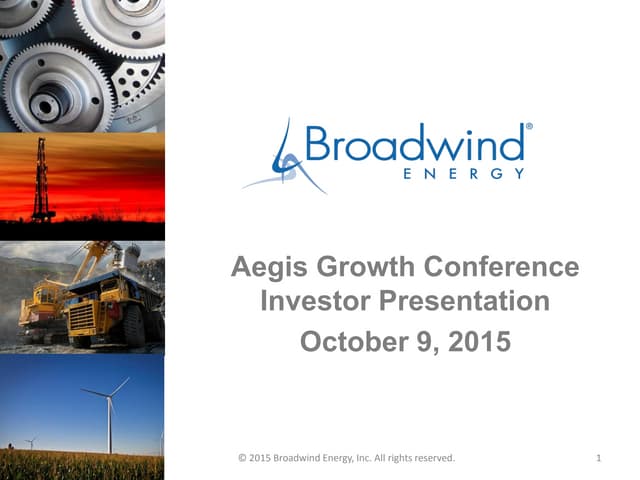 Broadwind®
ENERGY

Aegis Growth Conference
Investor Presentation
October 9, 2015

© 2015 Broadwind Energy, Inc. All rights reserved.

1